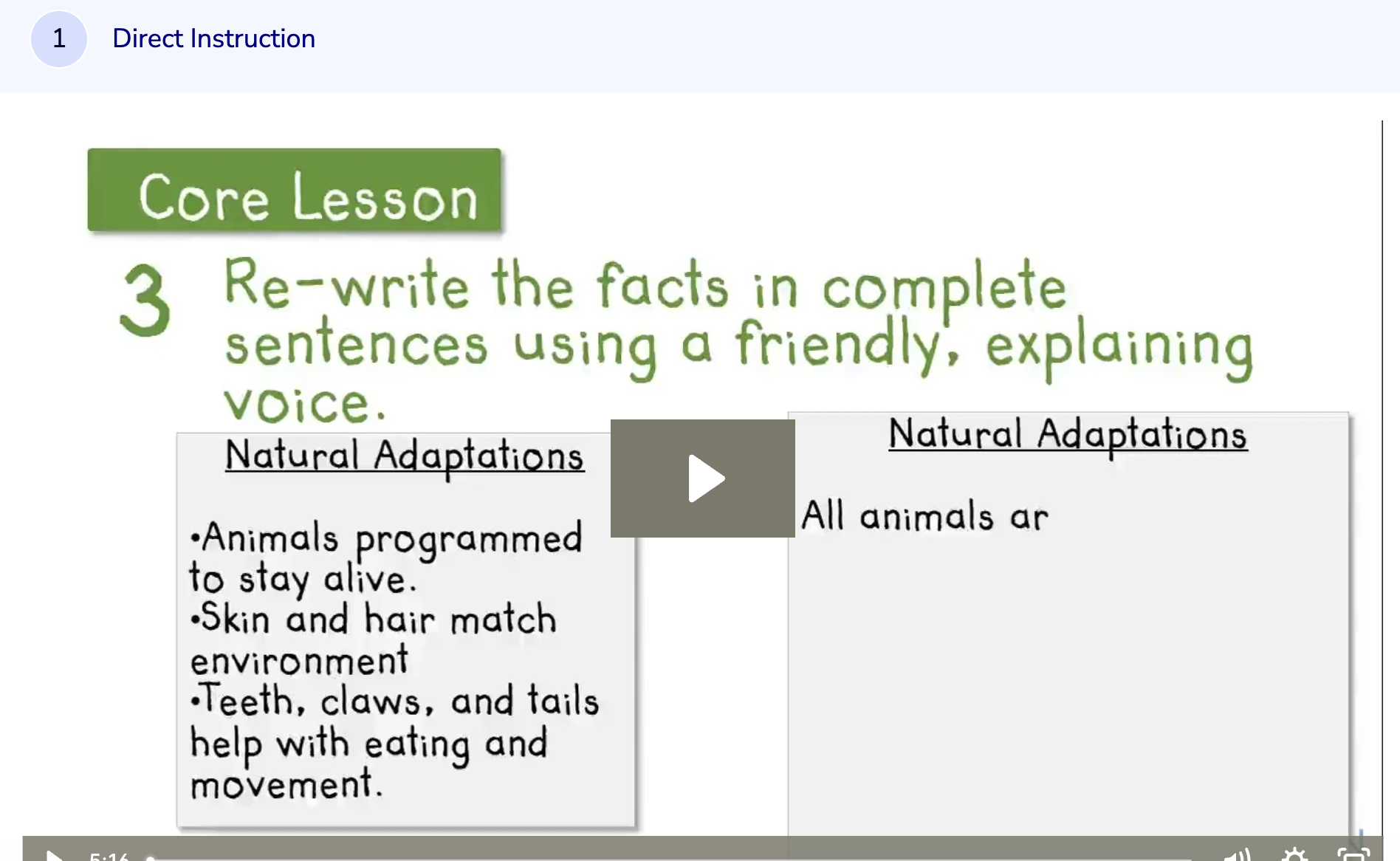 1 Direct Instruction

Core Lesson

3 Re-write the facts in complete sentences using a friendly, explaining voice.

Natural Adaptations

•Animals programmed to stay alive.
•Skin and hair match environment
•Teeth, claws, and tails help with eating and movement.

Natural Adaptations

All animals ar

5:16